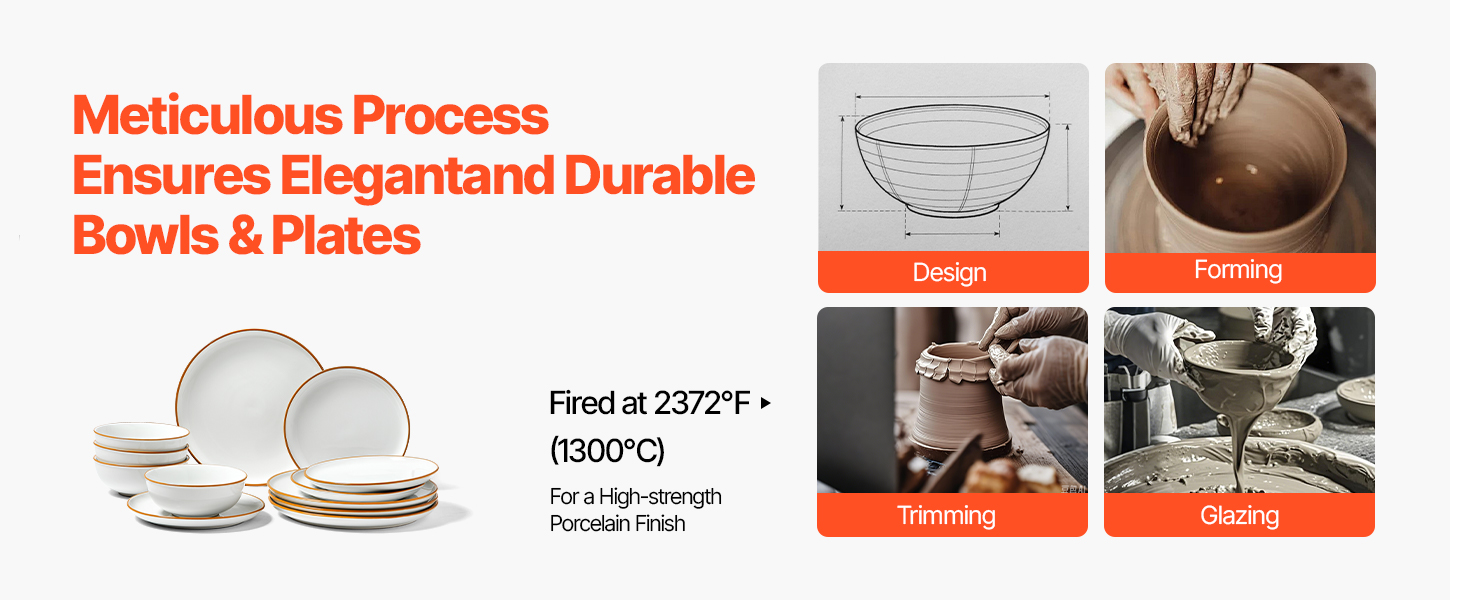 Meticulous Process Ensures Elegantand Durable Bowls & Plates

Fired at 2372°F ▸
(1300°C)

For a High-strength Porcelain Finish

Design

Forming

Trimming

Glazing